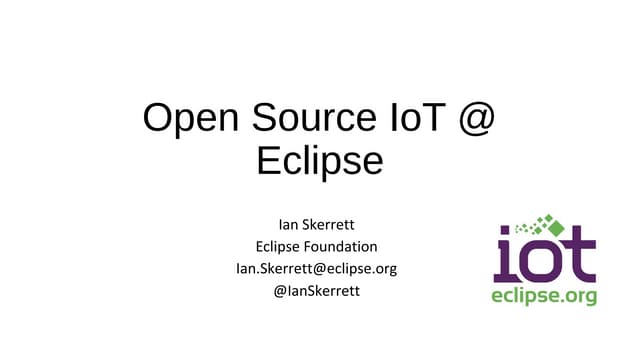 Open Source IoT @ Eclipse

Ian Skerrett
Eclipse Foundation
Ian.Skerrett@eclipse.org
@IanSkerrett

iot
eclipse.org